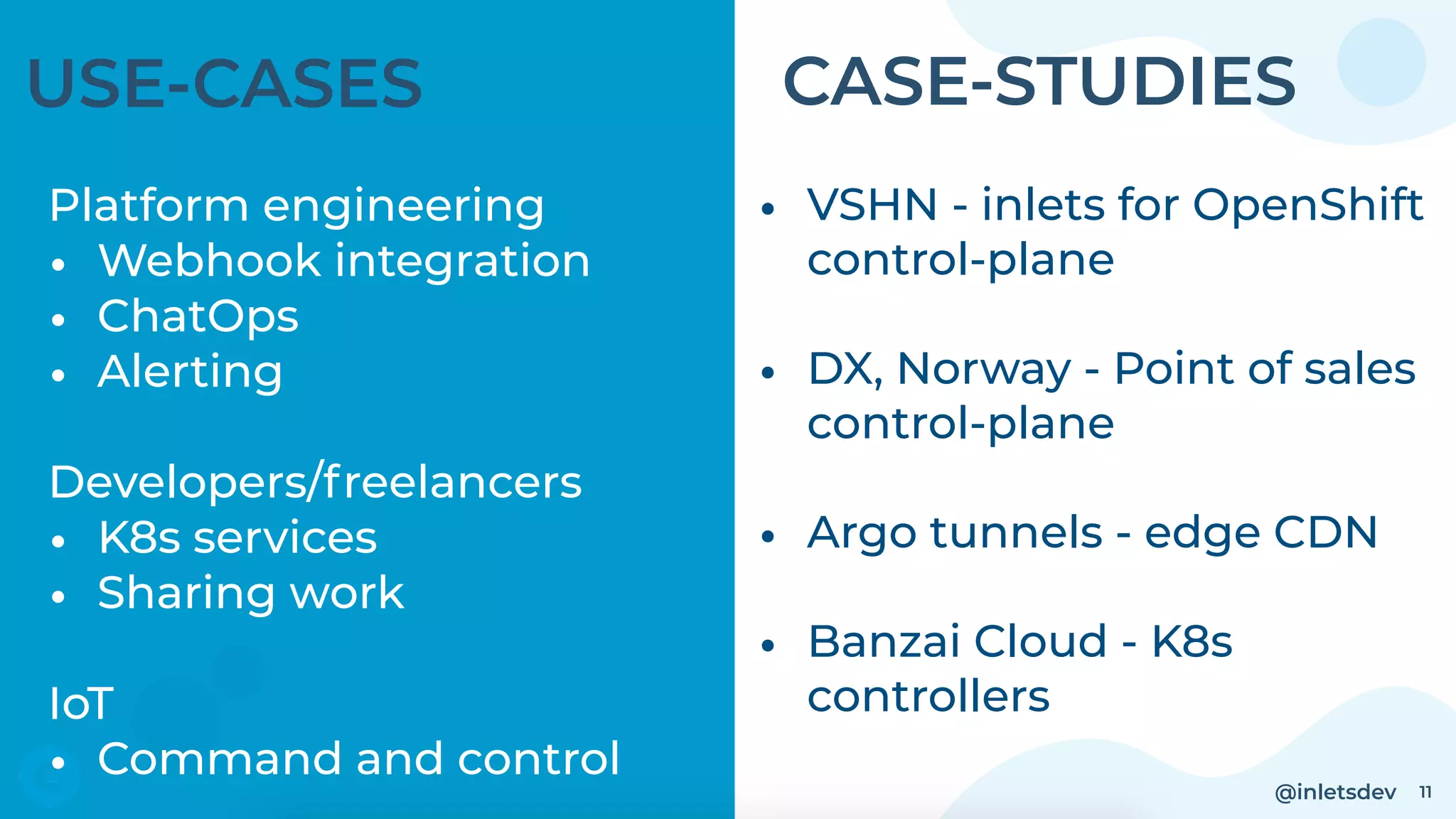 USE-CASES

Platform engineering
• Webhook integration
• ChatOps
• Alerting

Developers/freelancers
• K8s services
• Sharing work

IoT
• Command and control

CASE-STUDIES

• VSHN - inlets for OpenShift control-plane

• DX, Norway - Point of sales control-plane

• Argo tunnels - edge CDN

• Banzai Cloud - K8s controllers

@inletsdev 11